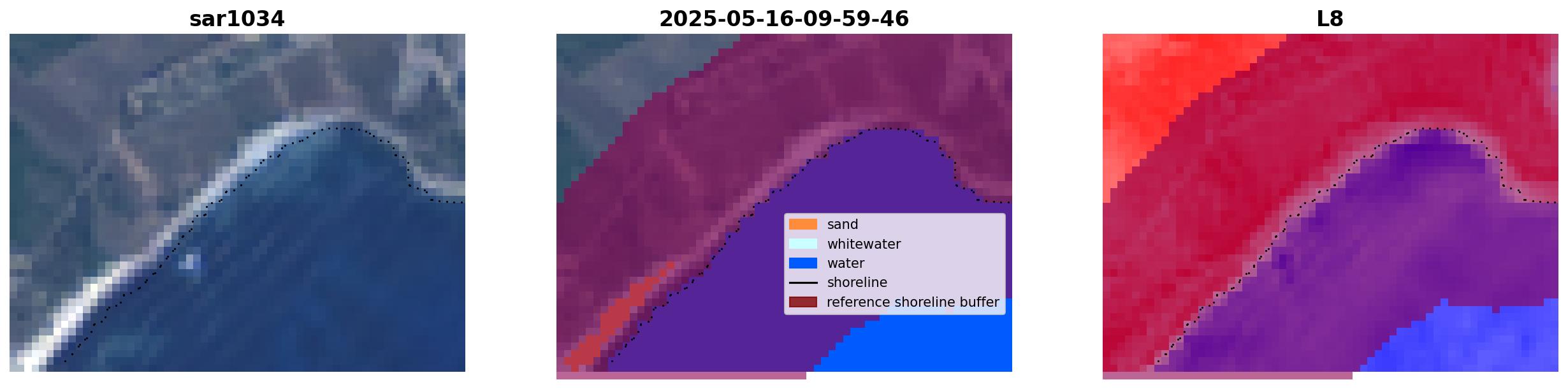 sar1034

2025-05-16-09-59-46

sand
whitewater
water
shoreline
reference shoreline buffer

L8